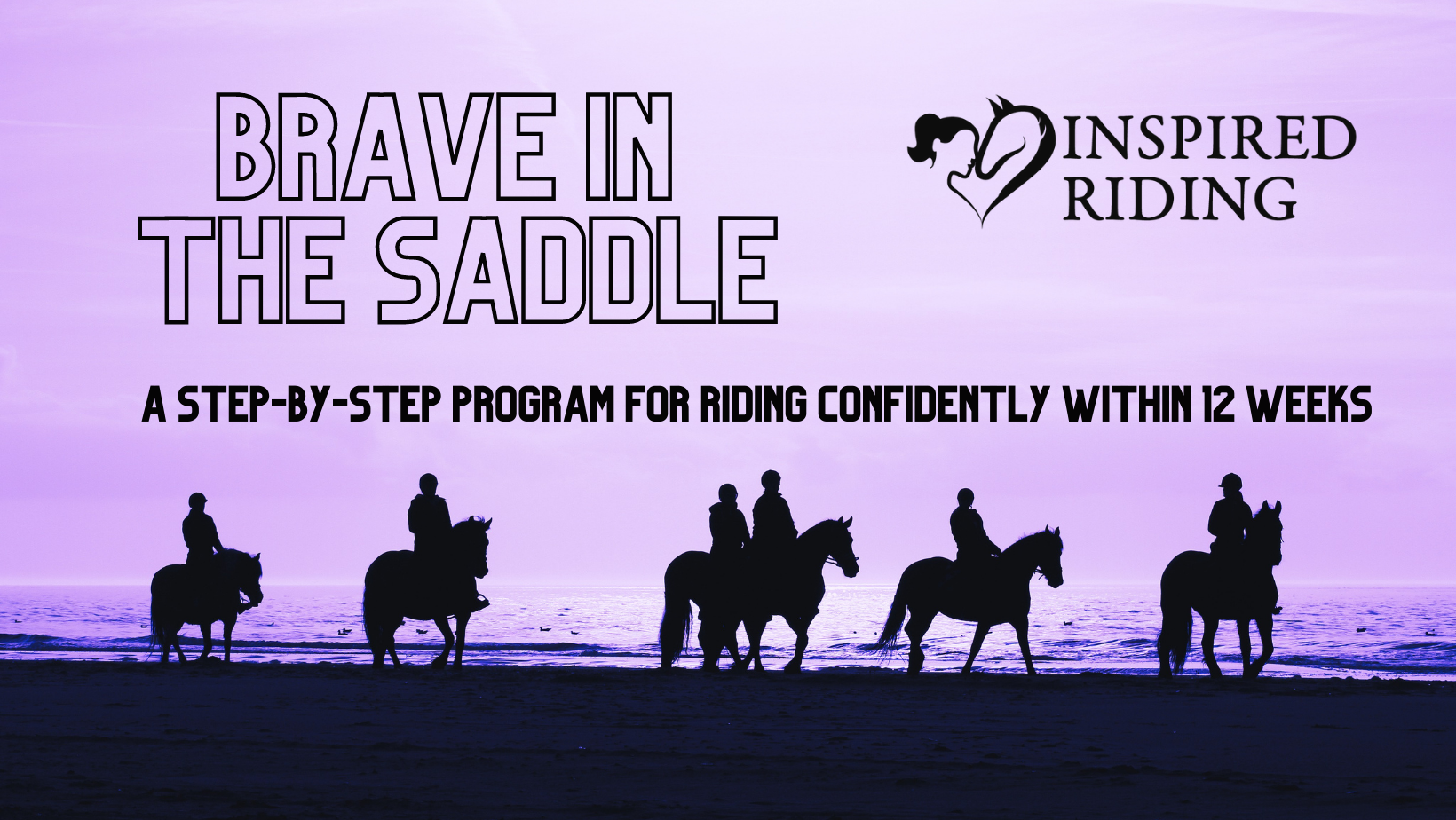 BRAVE IN THE SADDLE

INSPIRED RIDING

A STEP-BY-STEP PROGRAM FOR RIDING CONFIDENTLY WITHIN 12 WEEKS